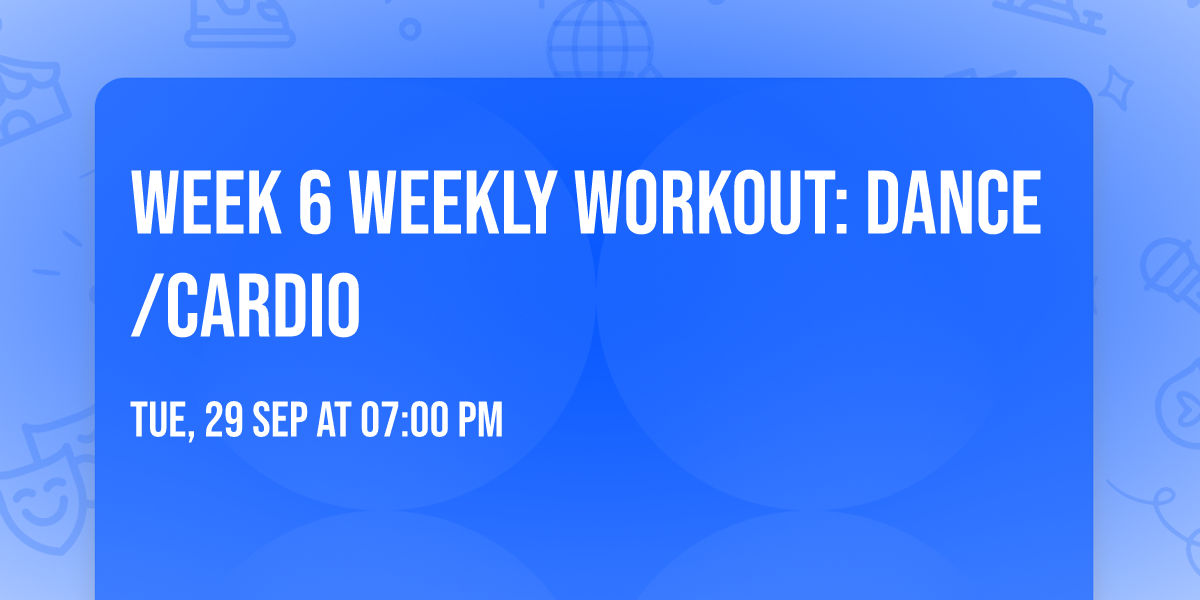 WEEK 6 WEEKLY WORKOUT: DANCE /CARDIO

TUE, 29 SEP AT 07:00 PM